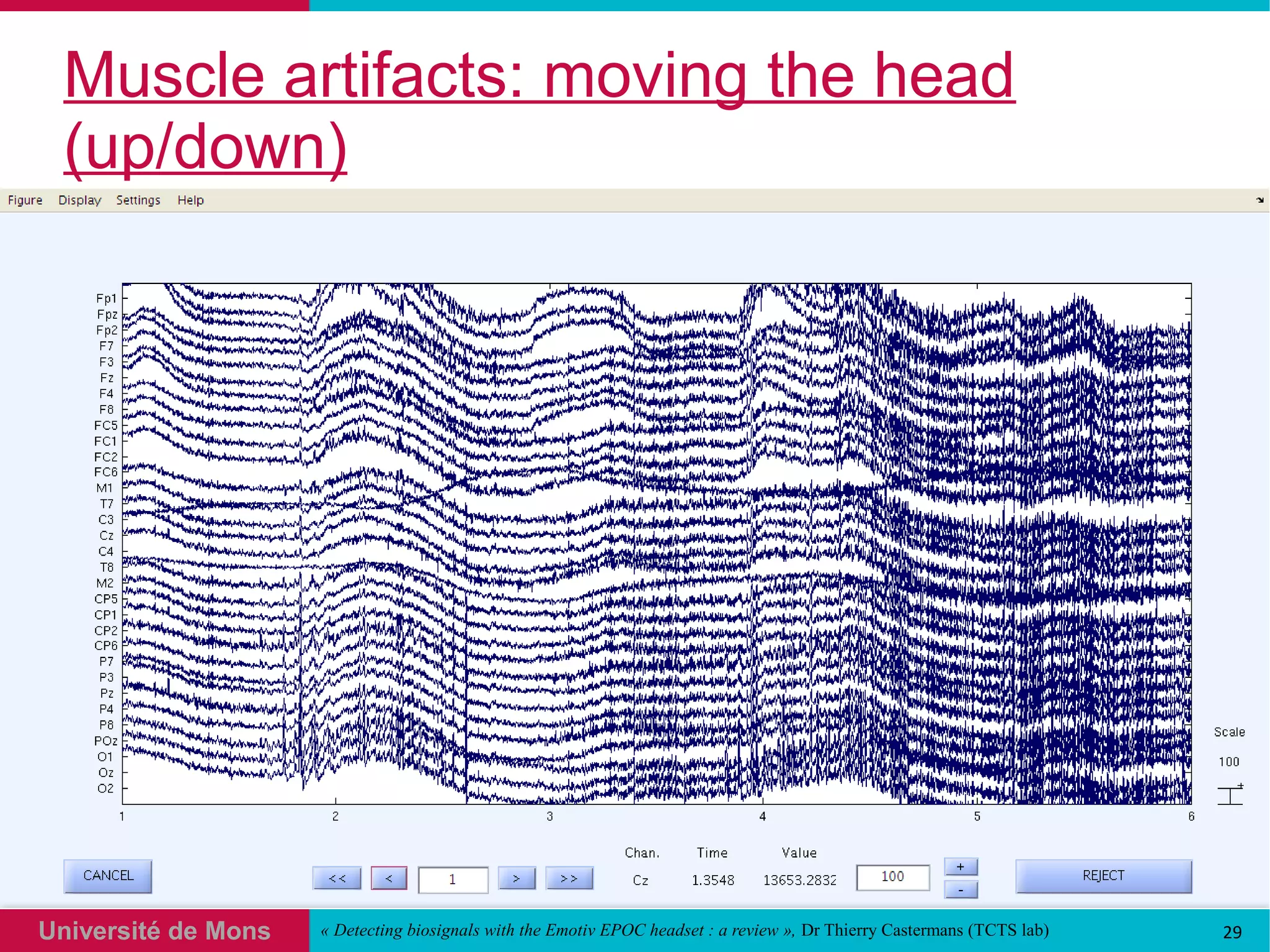 Muscle artifacts: moving the head (up/down)

Figure Display Settings Help

Fp1
Fpz
Fp2
F7
F3
Fz
F4
F8
FC5
FC1
FC2
FC6
M1
T7
C3
Cz
C4
T8
M2
CP5
CP1
CP2
CP6
P7
P3
Pz
P4
P8
POz
O1
Oz
O2

1 2 3 4 5 6

Scale
100
+

CANCEL
<< < 1 > >>
Chan. Time Value
Cz 1.3548 13653.2832
100
+
-
REJECT

Université de Mons
« Detecting biosignals with the Emotiv EPOC headset : a review », Dr Thierry Castermans (TCTS lab)
29